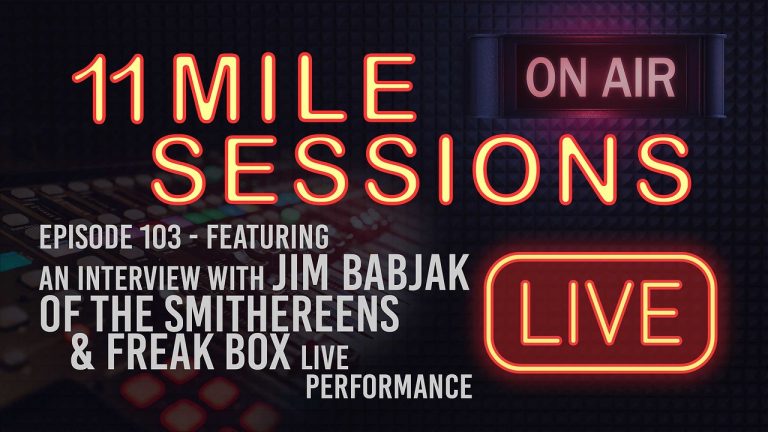 11 MILE SESSIONS

ON AIR

EPISODE 103 - FEATURING AN INTERVIEW WITH JIM BABJAK OF THE SMITHEREENS & FREAK BOX LIVE PERFORMANCE

LIVE